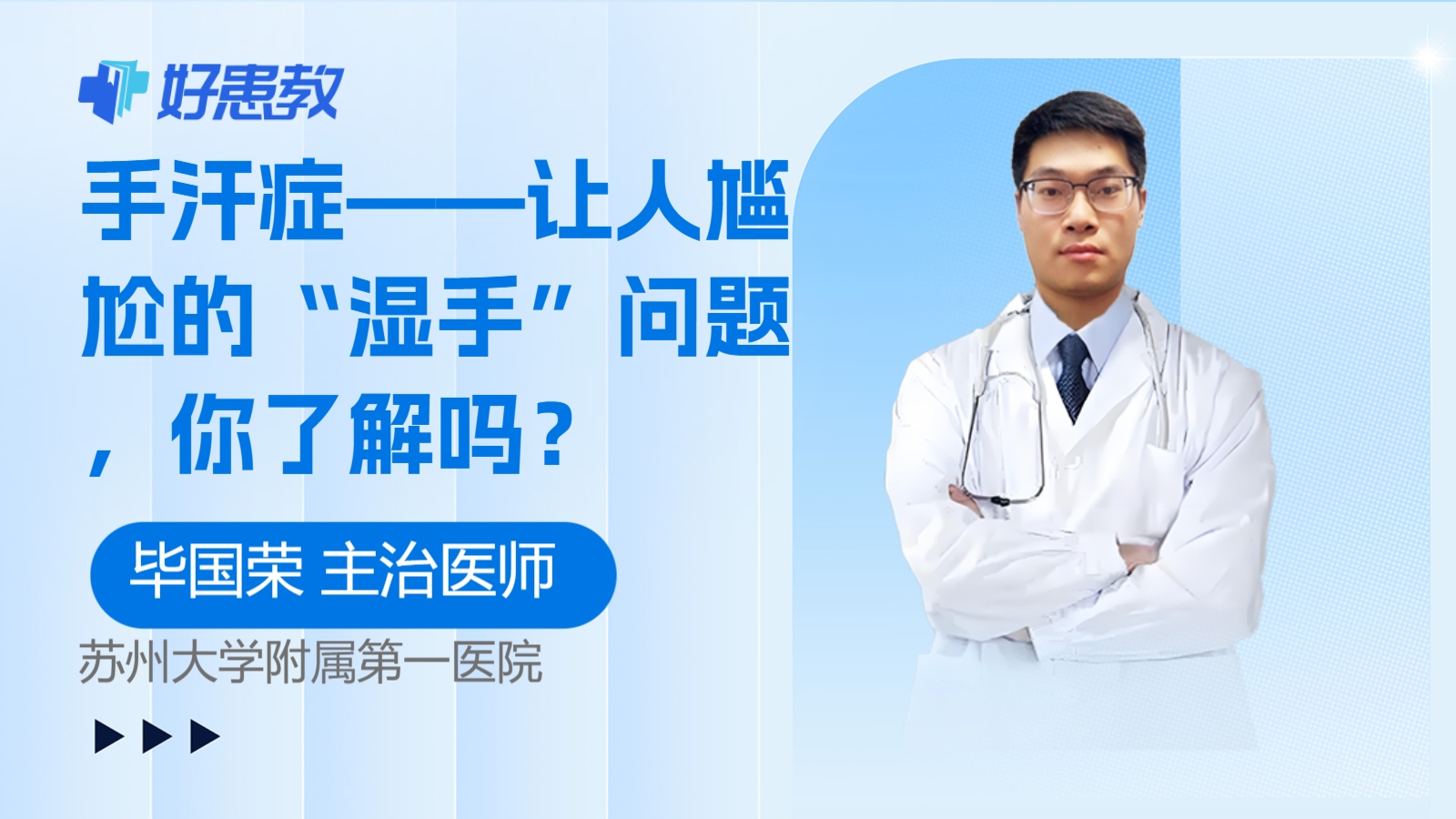 好患教

手汗症——让人尴尬的“湿手”问题，你了解吗？

毕国荣 主治医师

苏州大学附属第一医院